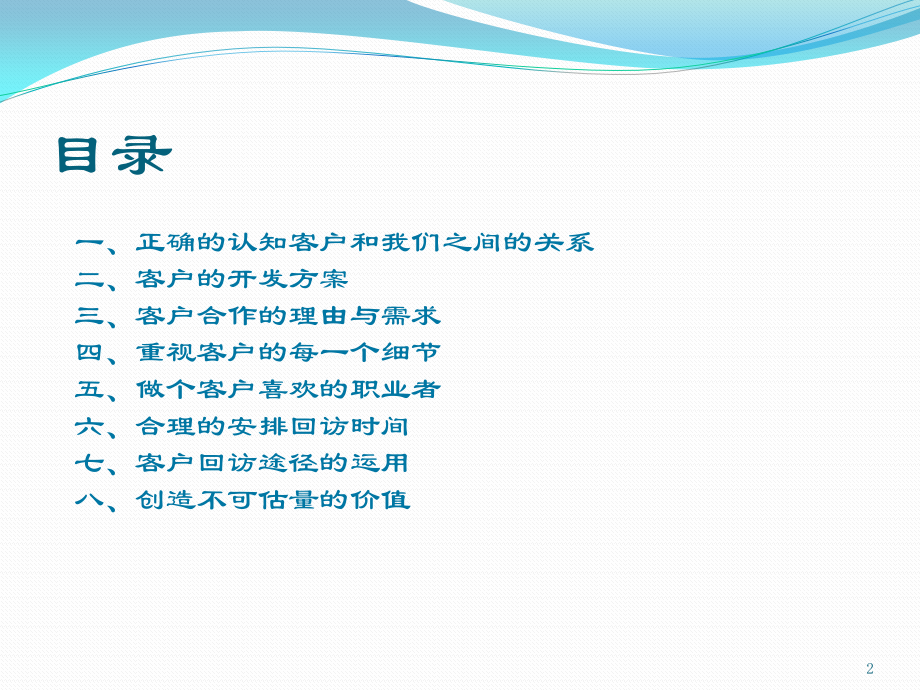 目录

一、正确的认知客户和我们之间的关系
二、客户的开发方案
三、客户合作的理由与需求
四、重视客户的每一个细节
五、做个客户喜欢的职业者
六、合理的安排回访时间
七、客户回访途径的运用
八、创造不可估量的价值

2